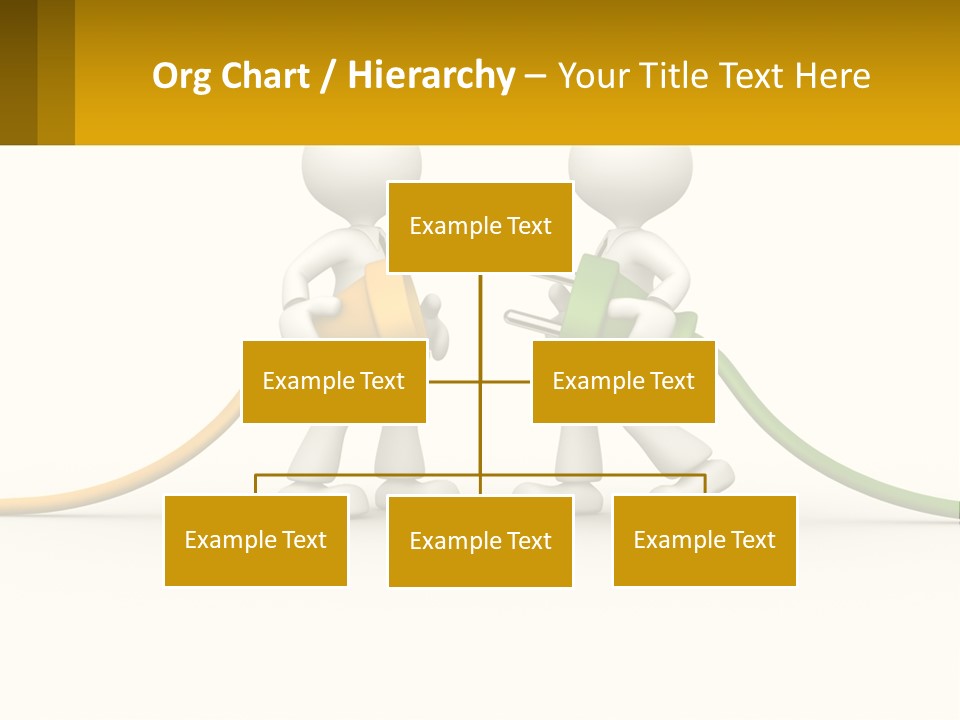 Org Chart / Hierarchy – Your Title Text Here

Example Text

Example Text

Example Text

Example Text

Example Text

Example Text